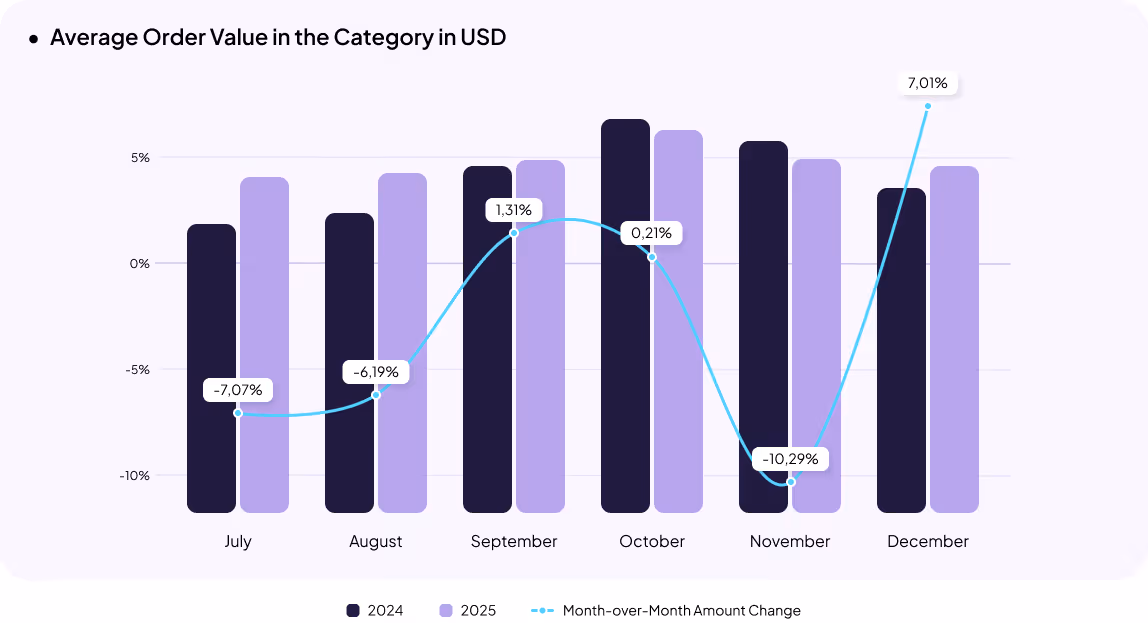 Average Order Value in the Category in USD

5%
0%
-5%
-10%

-7,07%
-6,19%
1,31%
0,21%
-10,29%
7,01%

July
August
September
October
November
December

2024
2025
Month-over-Month Amount Change